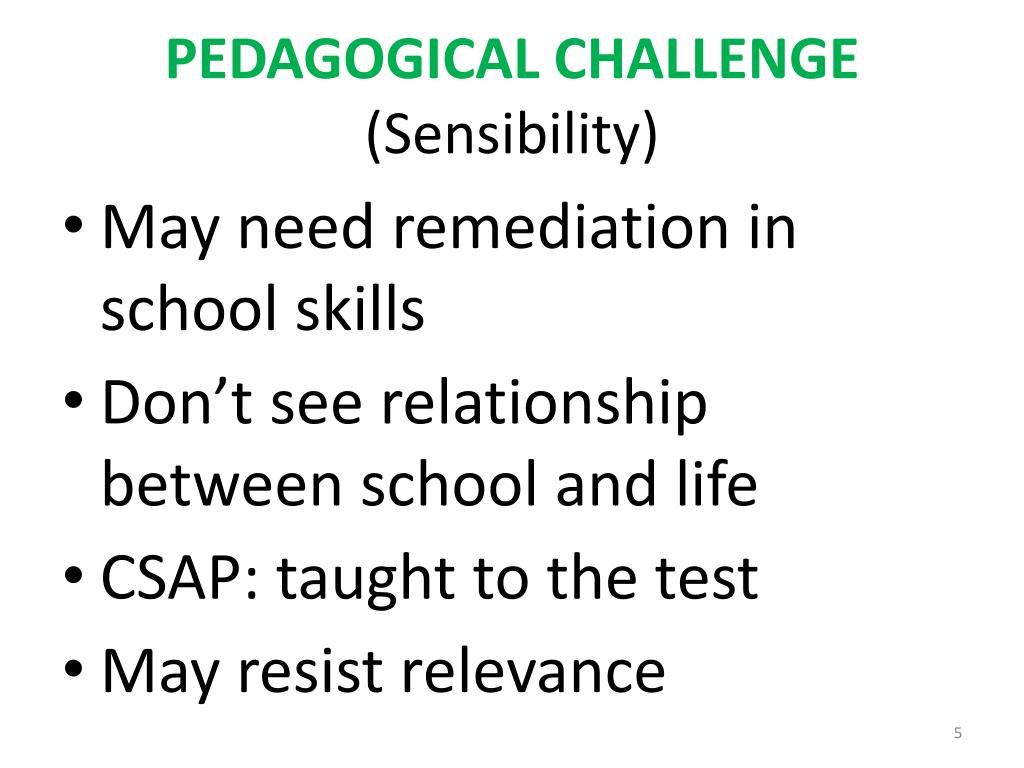 PEDAGOGICAL CHALLENGE
(Sensibility)

• May need remediation in school skills
• Don’t see relationship between school and life
• CSAP: taught to the test
• May resist relevance

5